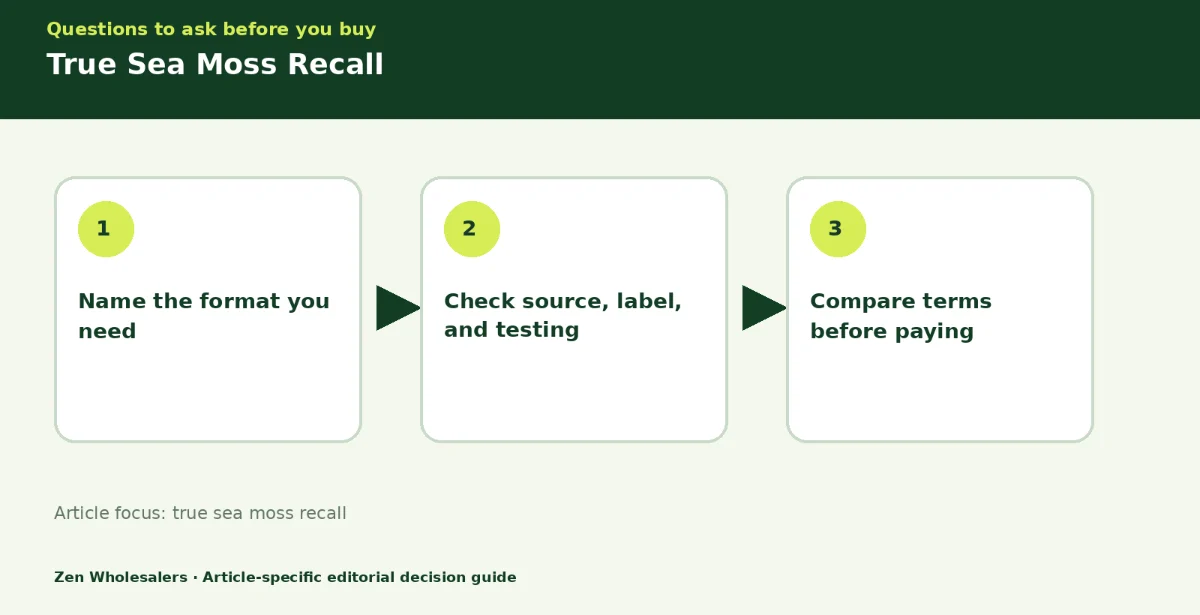 Questions to ask before you buy

True Sea Moss Recall

1

Name the format you need

2

Check source, label, and testing

3

Compare terms before paying

Article focus: true sea moss recall

Zen Wholesalers · Article-specific editorial decision guide